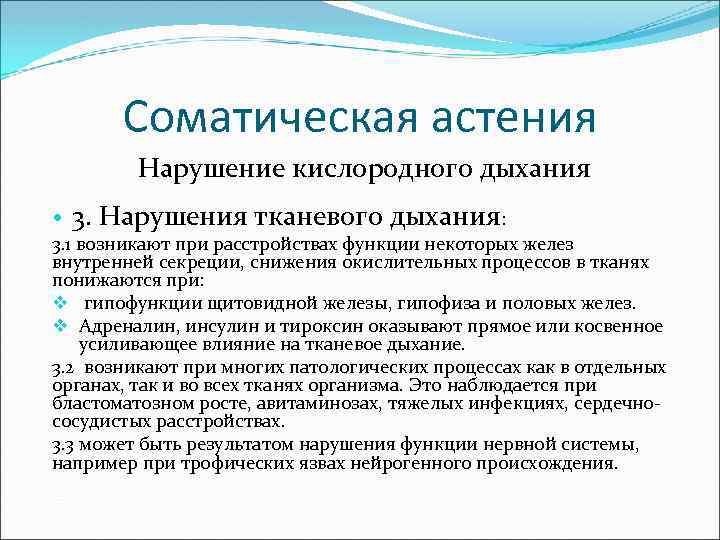 Соматическая астения

Нарушение кислородного дыхания

• 3. Нарушения тканевого дыхания:

3.1 возникают при расстройствах функции некоторых желез внутренней секреции, снижения окислительных процессов в тканях понижаются при:

❖ гипофункции щитовидной железы, гипофиза и половых желез.

❖ Адреналин, инсулин и тироксин оказывают прямое или косвенное усиливающее влияние на тканевое дыхание.

3.2 возникают при многих патологических процессах как в отдельных органах, так и во всех тканях организма. Это наблюдается при бластоматозном росте, авитаминозах, тяжелых инфекциях, сердечно-сосудистых расстройствах.

3.3 может быть результатом нарушения функции нервной системы, например при трофических язвах нейрогенного происхождения.